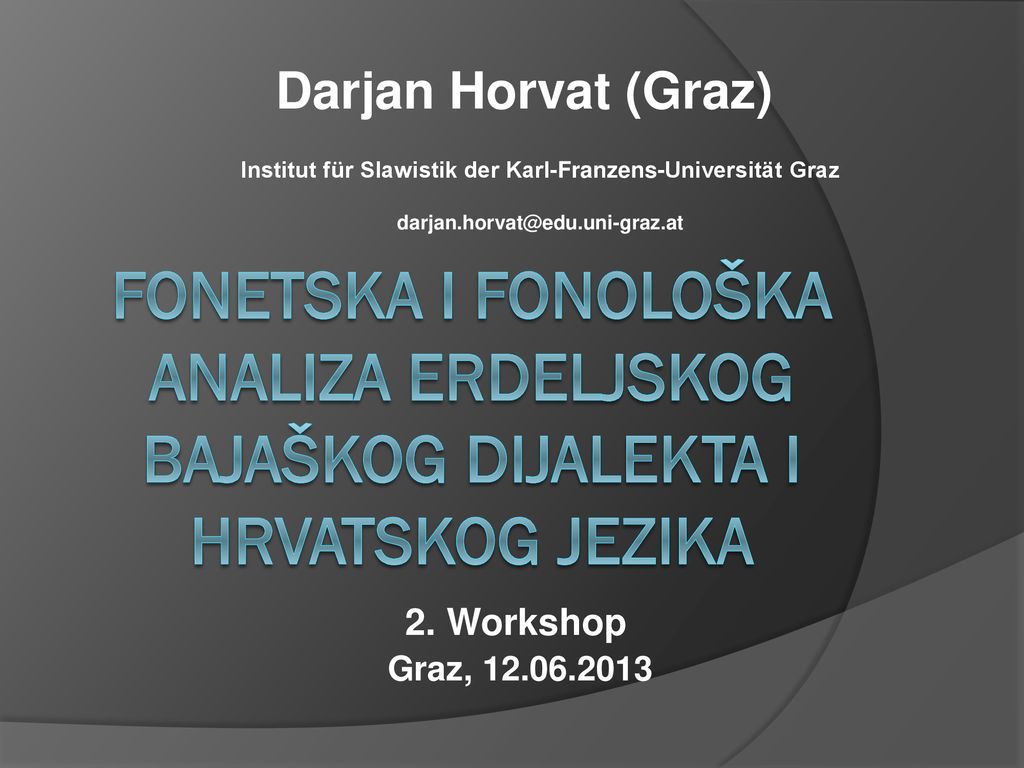 Darjan Horvat (Graz)

Institut für Slawistik der Karl-Franzens-Universität Graz

darjan.horvat@edu.uni-graz.at

FONETSKA I FONOLOŠKA ANALIZA ERDELJSKOG BAJAŠKOG DIJALEKTA I HRVATSKOG JEZIKA

2. Workshop
Graz, 12.06.2013